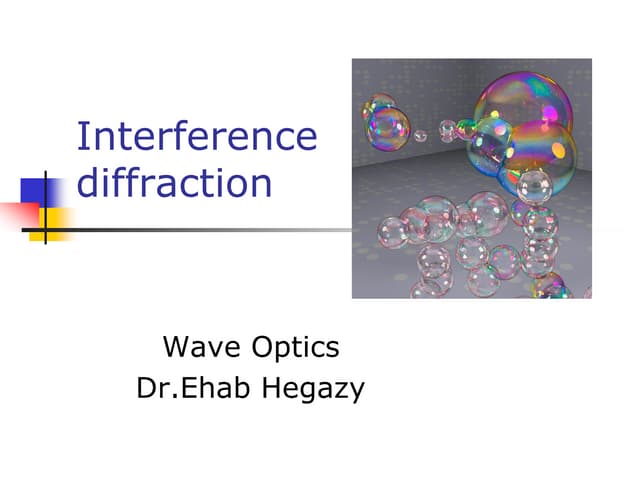 Interference diffraction

Wave Optics
Dr.Ehab Hegazy